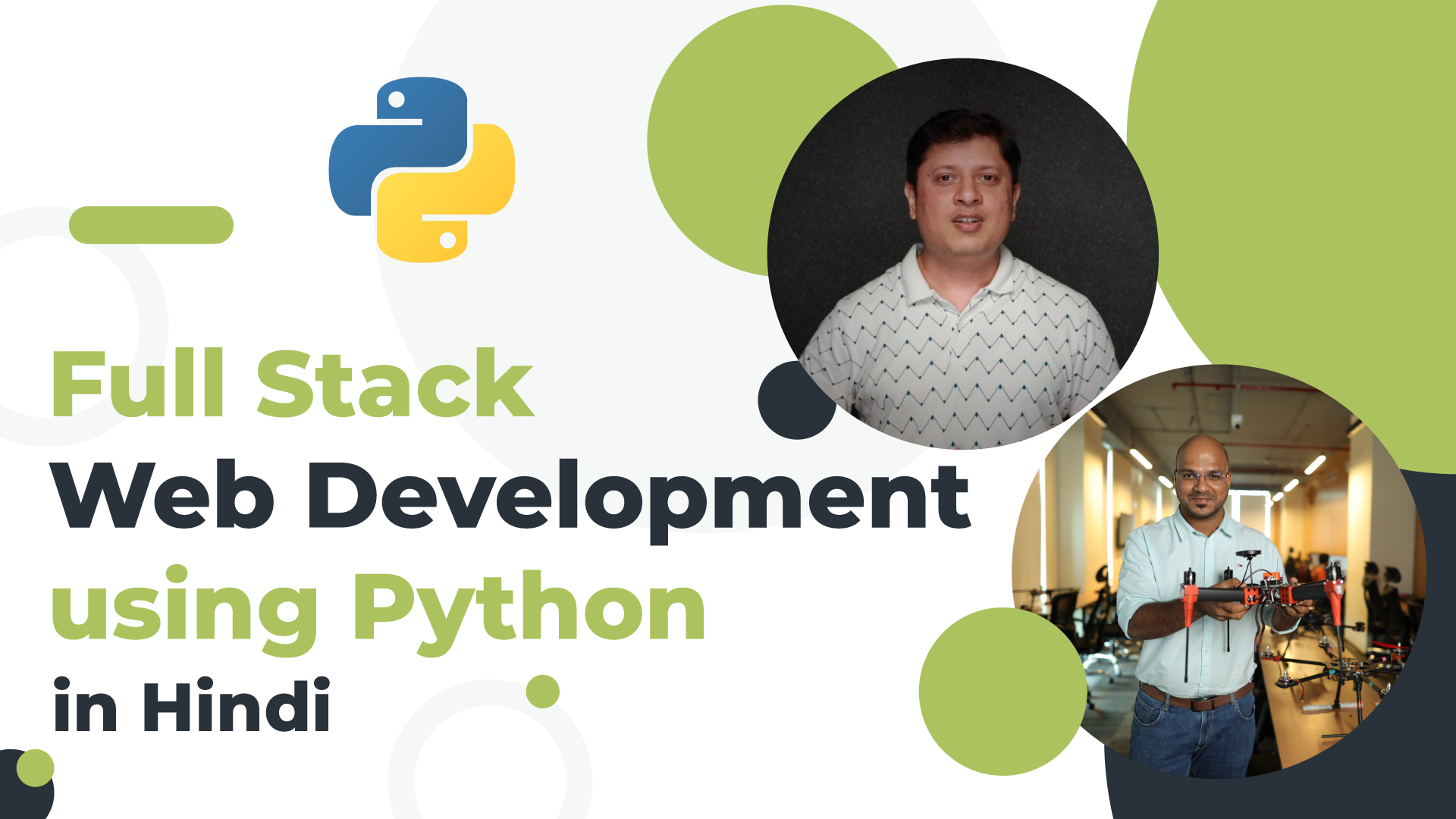 Full Stack
Web Development
using Python
in Hindi